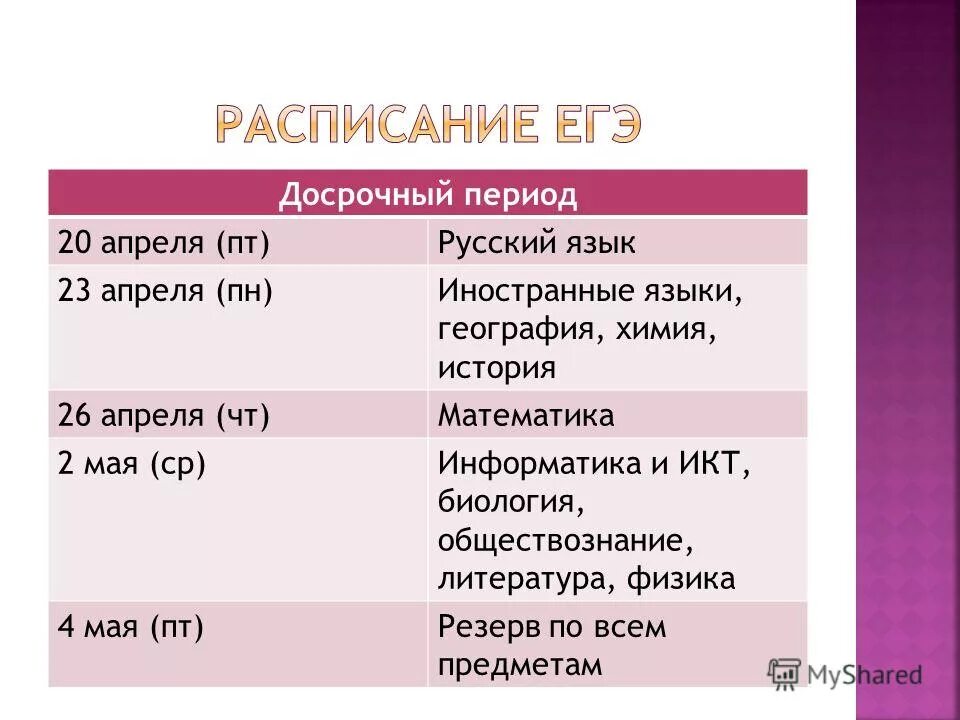 РАСПИСАНИЕ ЕГЭ

| Досрочный период | |
|---|---|
| 20 апреля (пт) | Русский язык |
| 23 апреля (пн) | Иностранные языки, география, химия, история |
| 26 апреля (чт) | Математика |
| 2 мая (ср) | Информатика и ИКТ, биология, обществознание, литература, физика |
| 4 мая (пт) | Резерв по всем предметам |

MyShared